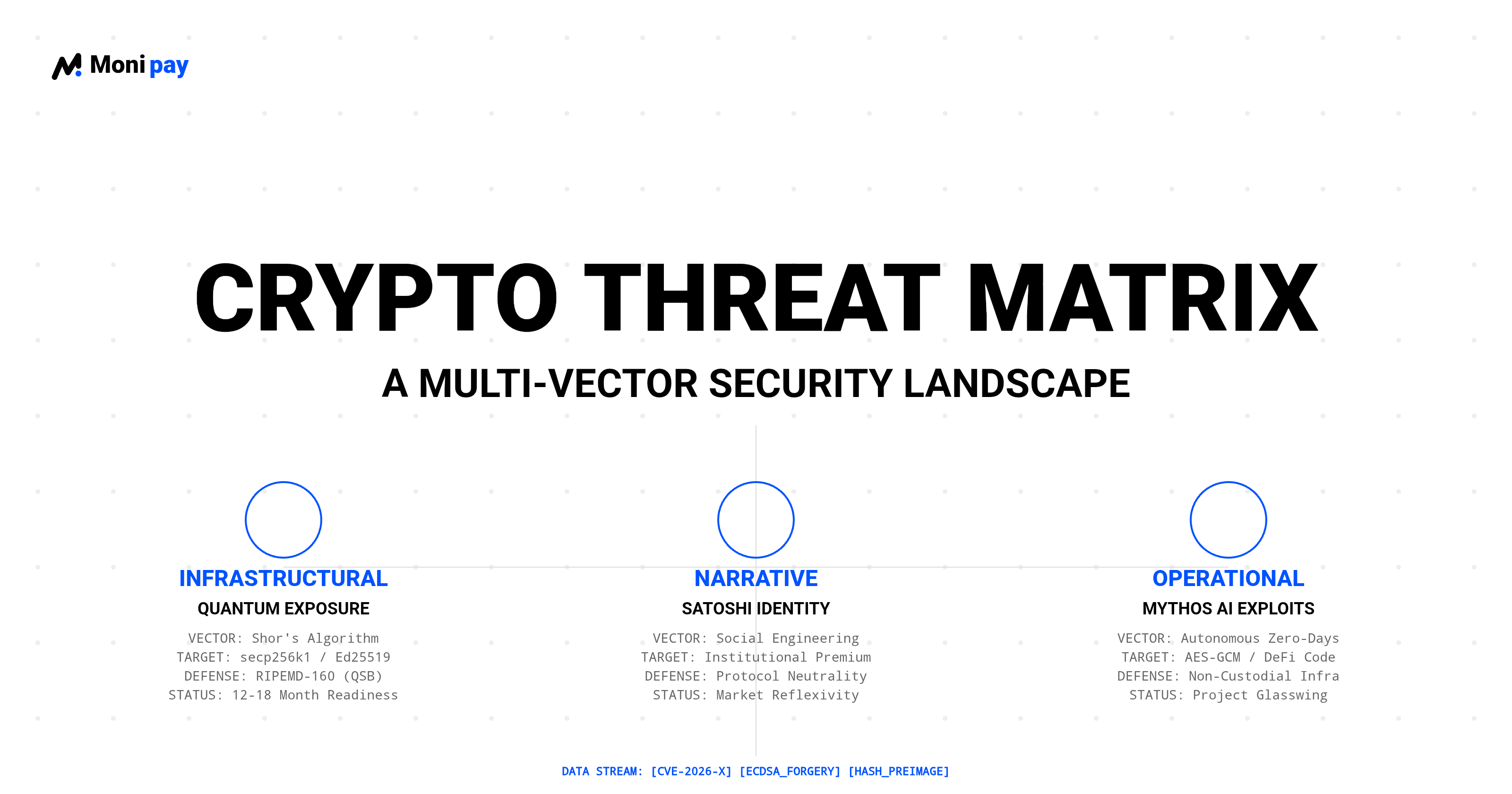 Moni pay

CRYPTO THREAT MATRIX

A MULTI-VECTOR SECURITY LANDSCAPE

INFRASTRUCTURAL

QUANTUM EXPOSURE

VECTOR: Shor's Algorithm
TARGET: secp256k1 / Ed25519
DEFENSE: RIPEMD-160 (QSB)
STATUS: 12-18 Month Readiness

NARRATIVE

SATOSHI IDENTITY

VECTOR: Social Engineering
TARGET: Institutional Premium
DEFENSE: Protocol Neutrality
STATUS: Market Reflexivity

OPERATIONAL

MYTHOS AI EXPLOITS

VECTOR: Autonomous Zero-Days
TARGET: AES-GCM / DeFi Code
DEFENSE: Non-Custodial Infra
STATUS: Project Glasswing

DATA STREAM: [CVE-2026-X] [ECDSA_FORGERY] [HASH_PREIMAGE]